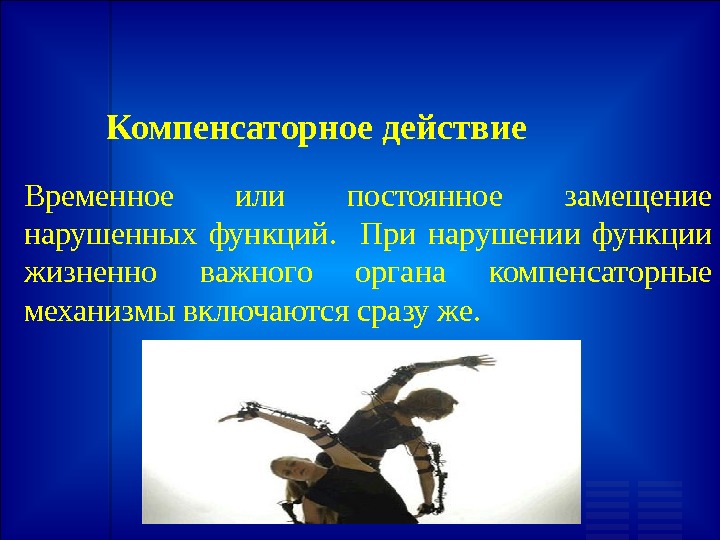 Компенсаторное действие

Временное или постоянное замещение нарушенных функций. При нарушении функции жизненно важного органа компенсаторные механизмы включаются сразу же.